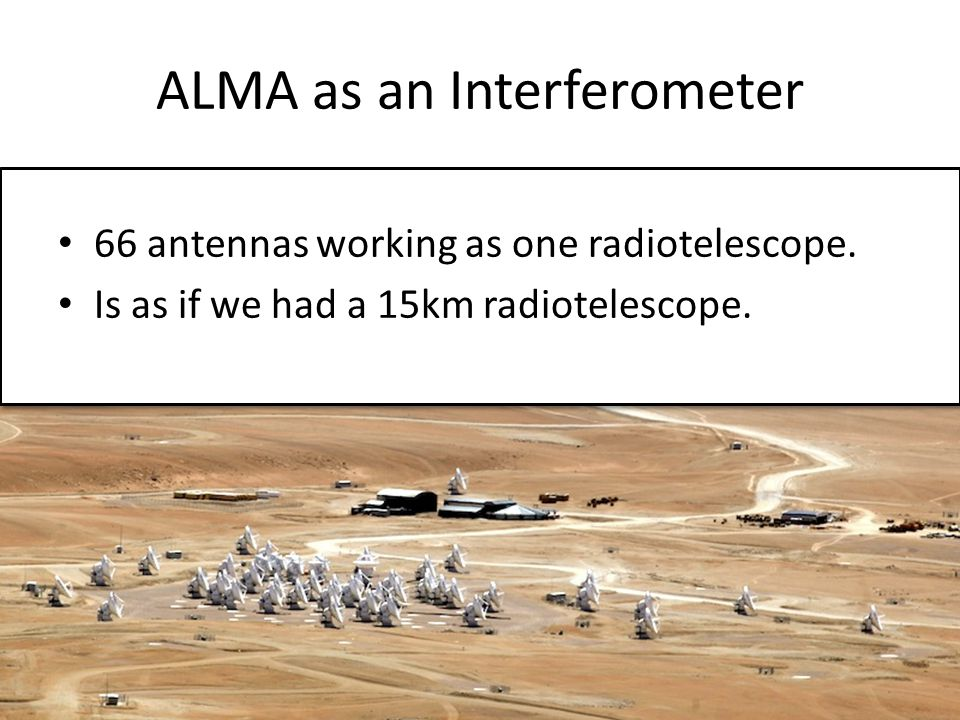 ALMA as an Interferometer

• 66 antennas working as one radiotelescope.
• Is as if we had a 15km radiotelescope.